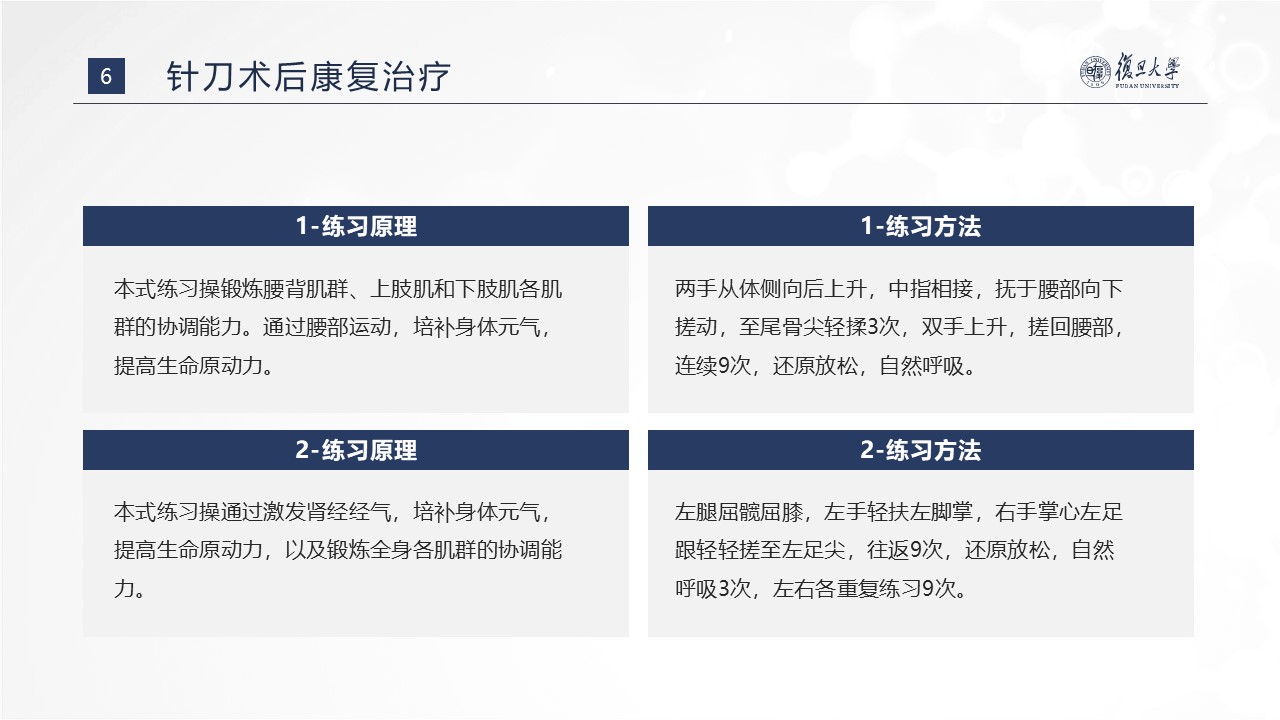 6 针刀术后康复治疗

復旦大學
FUDAN UNIVERSITY

1-练习原理

本式练习操锻炼腰背肌群、上肢肌和下肢肌各肌群的协调能力。通过腰部运动，培补身体元气，提高生命原动力。

1-练习方法

两手从体侧向后上升，中指相接，抚于腰部向下搓动，至尾骨尖轻揉3次，双手上升，搓回腰部，连续9次，还原放松，自然呼吸。

2-练习原理

本式练习操通过激发肾经经气，培补身体元气，提高生命原动力，以及锻炼全身各肌群的协调能力。

2-练习方法

左腿屈髋屈膝，左手轻扶左脚掌，右手掌心左足跟轻轻搓至左足尖，往返9次，还原放松，自然呼吸3次，左右各重复练习9次。